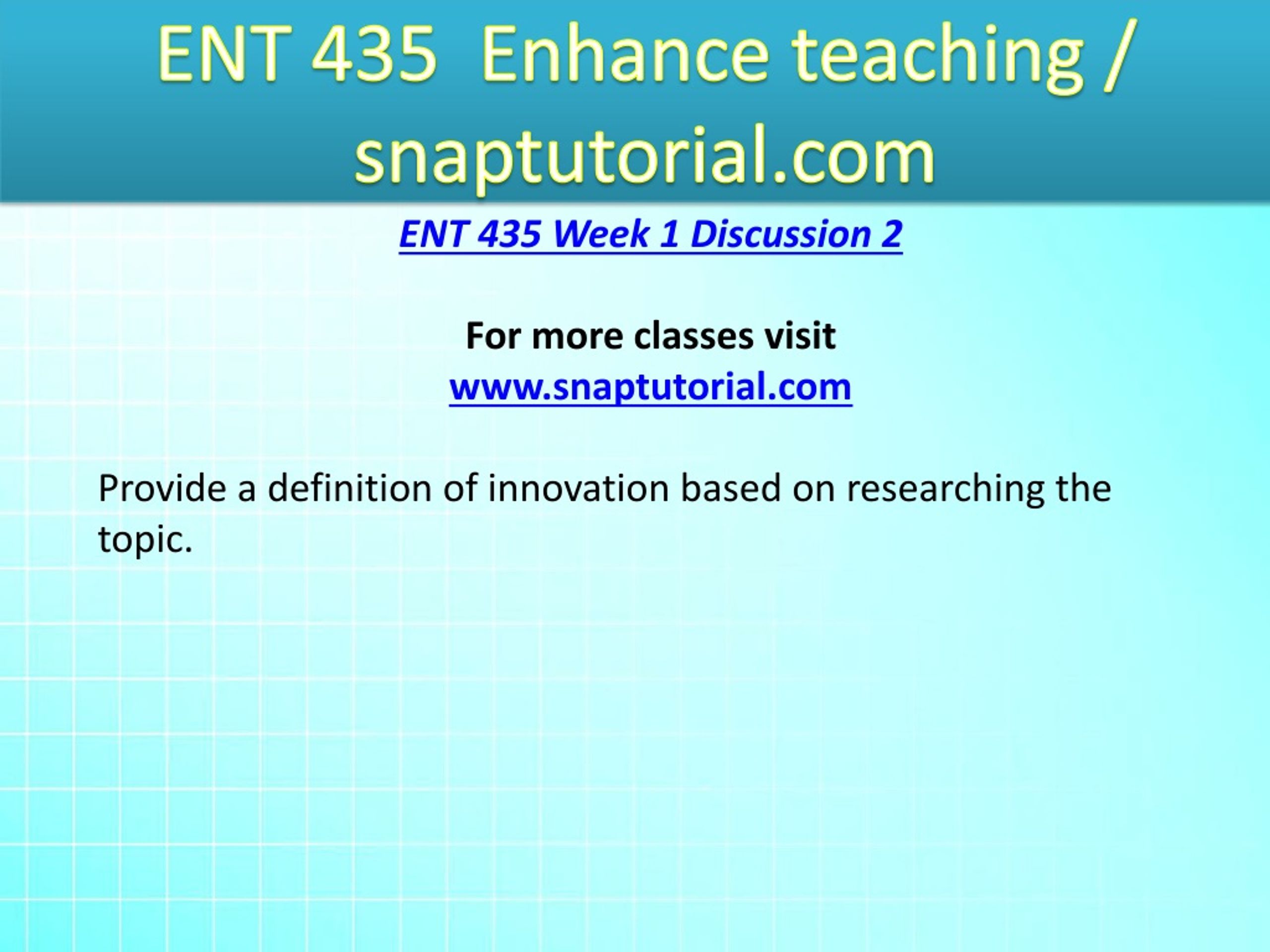 ENT 435 Enhance teaching / snaptutorial.com

ENT 435 Week 1 Discussion 2

For more classes visit
www.snaptutorial.com

Provide a definition of innovation based on researching the topic.